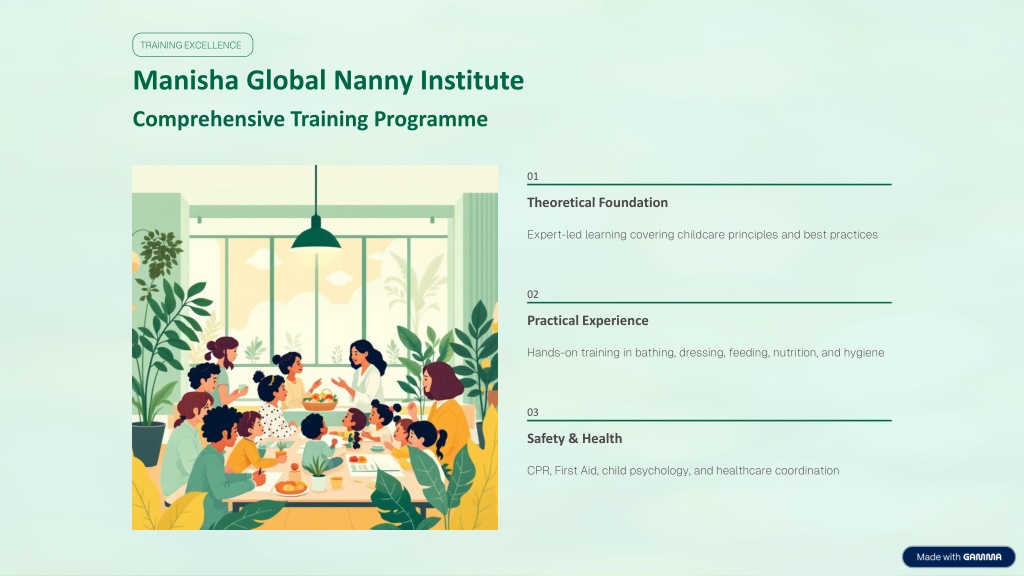 TRAINING EXCELLENCE

Manisha Global Nanny Institute

Comprehensive Training Programme

01

Theoretical Foundation

Expert-led learning covering childcare principles and best practices

02

Practical Experience

Hands-on training in bathing, dressing, feeding, nutrition, and hygiene

03

Safety & Health

CPR, First Aid, child psychology, and healthcare coordination

Made with GAMMA